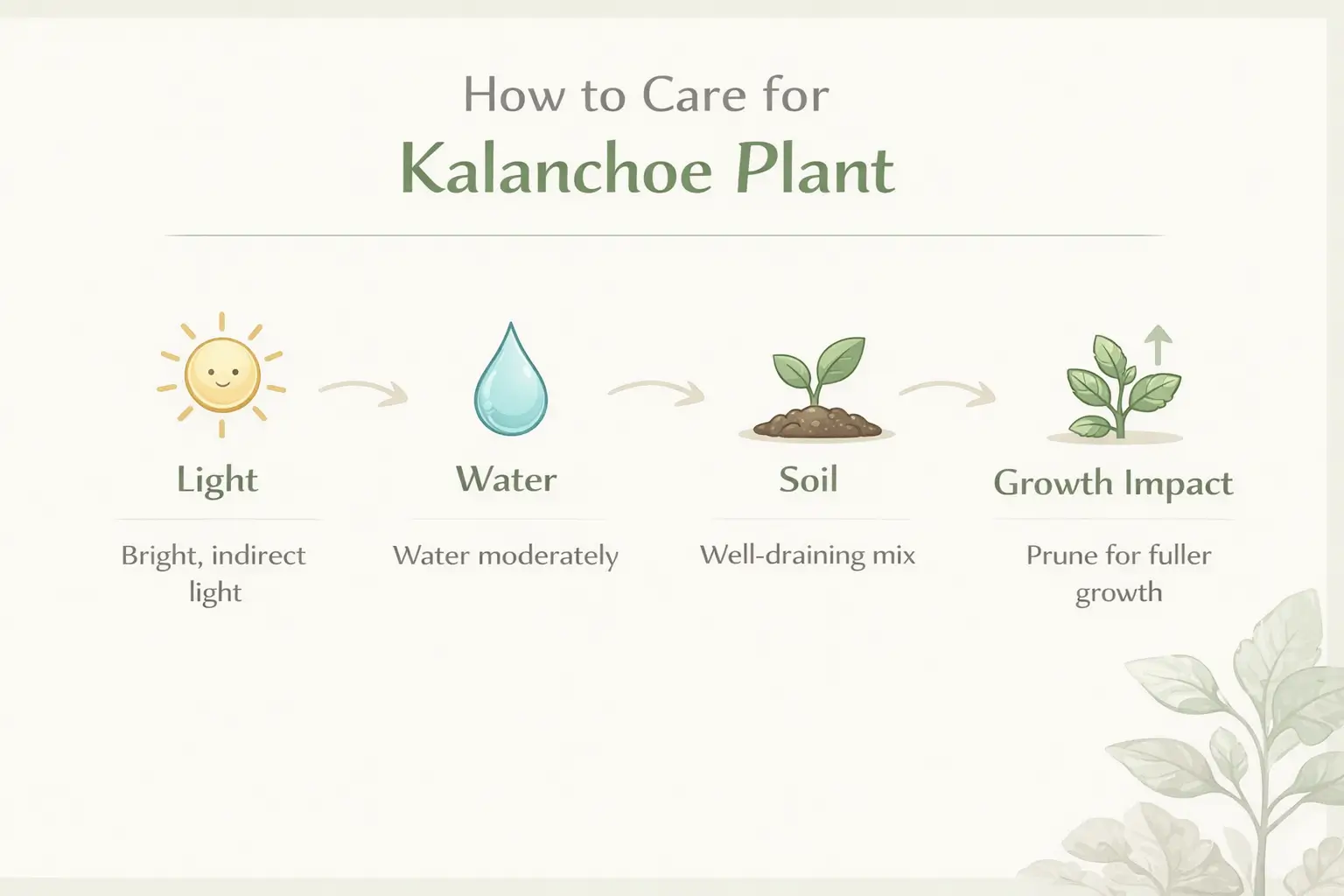 How to Care for
Kalanchoe Plant

Light
Bright, indirect light

Water
Water moderately

Soil
Well-draining mix

Growth Impact
Prune for fuller growth